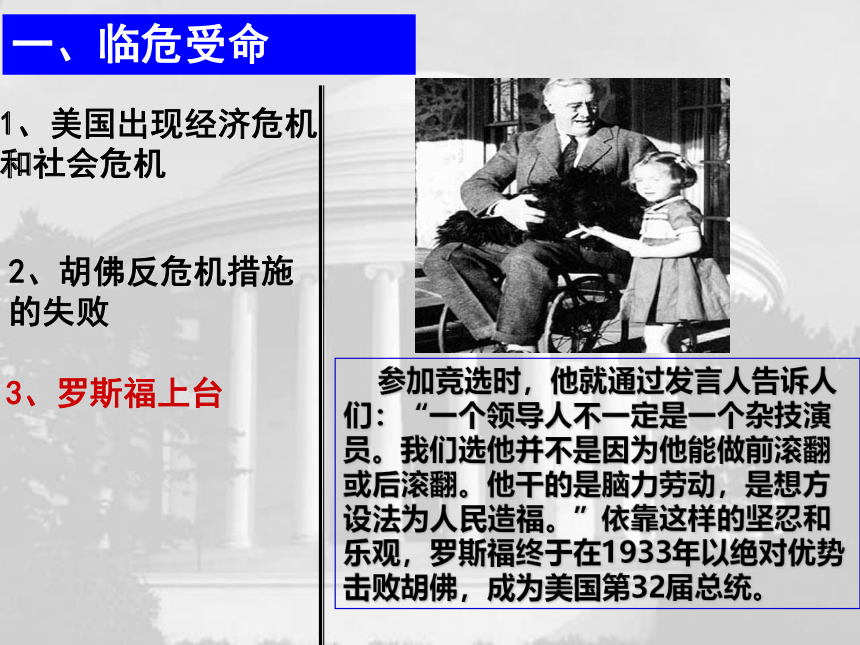 一、临危受命

1、美国出现经济危机和社会危机

2、胡佛反危机措施的失败

3、罗斯福上台

参加竞选时，他就通过发言人告诉人们：“一个领导人不一定是一个杂技演员。我们选他并不是因为他能做前滚翻或后滚翻。他干的是脑力劳动，是想方设法为人民造福。”依靠这样的坚忍和乐观，罗斯福终于在1933年以绝对优势击败胡佛，成为美国第32届总统。